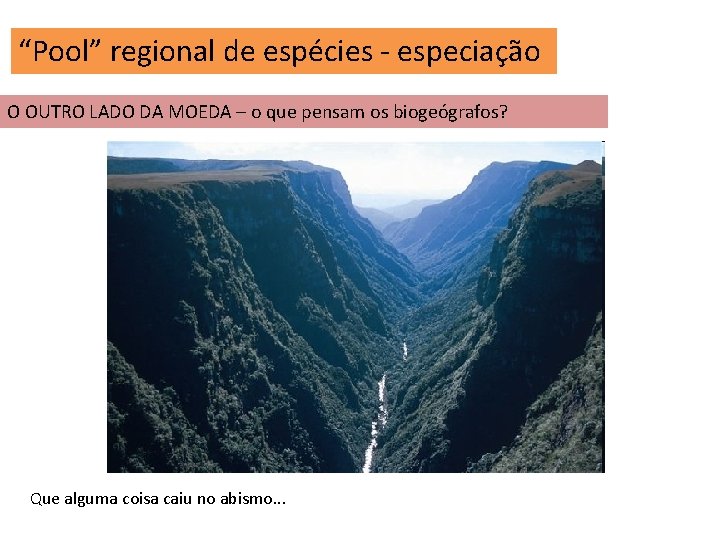 “Pool” regional de espécies - especiação

O OUTRO LADO DA MOEDA – o que pensam os biogeógrafos?

Que alguma coisa caiu no abismo...